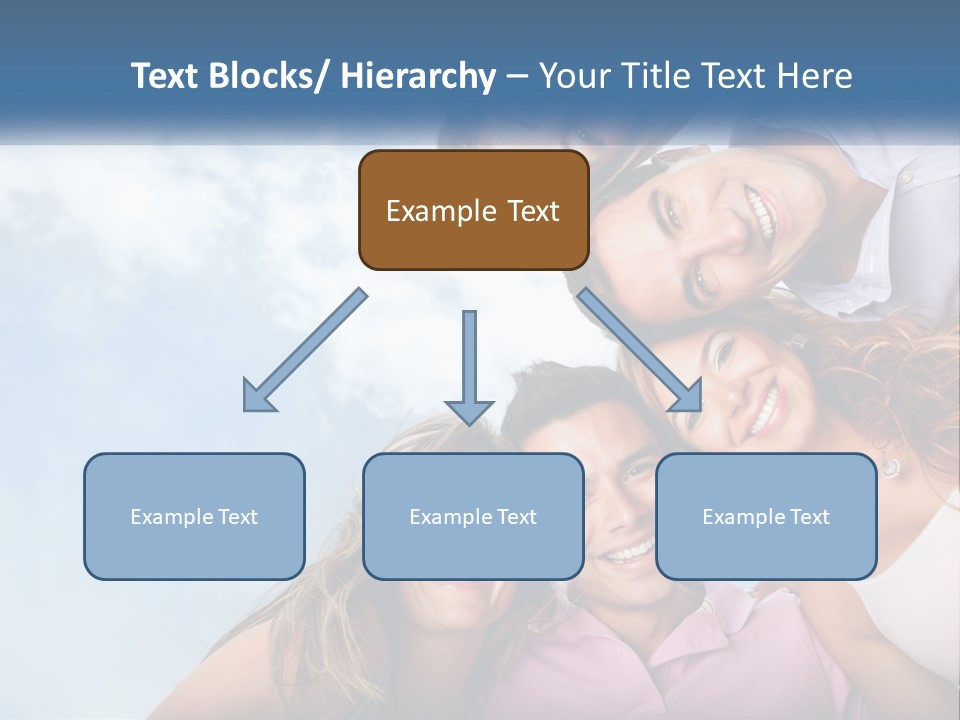 Text Blocks/ Hierarchy – Your Title Text Here

Example Text

Example Text

Example Text

Example Text